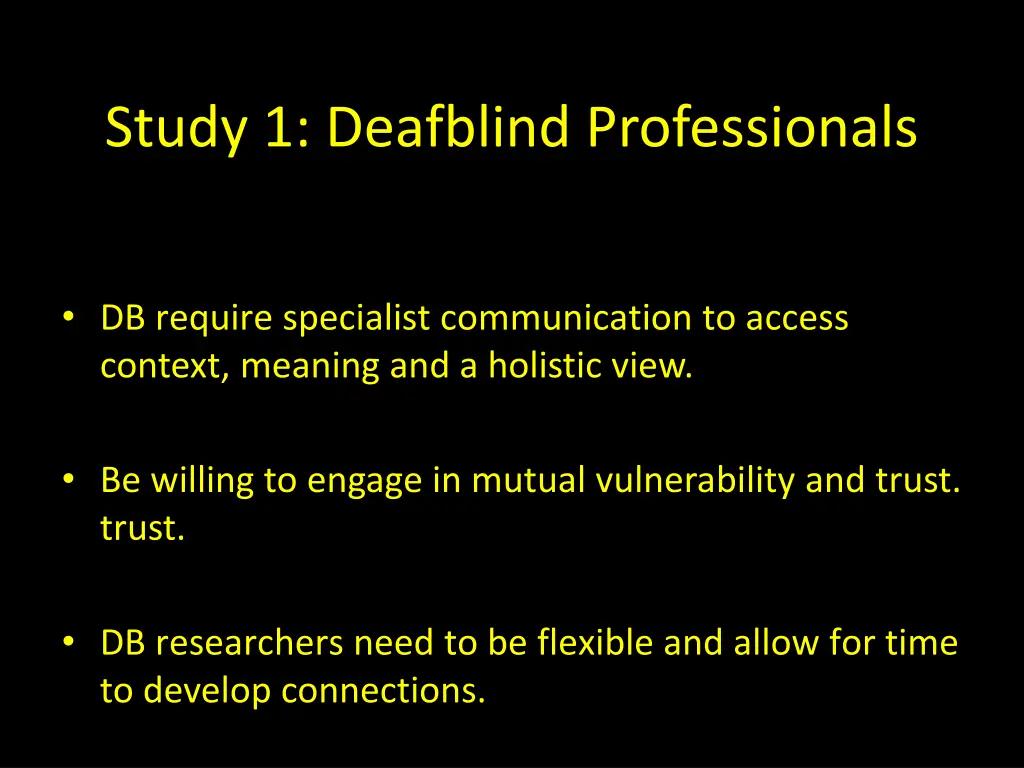 Study 1: Deafblind Professionals

• DB require specialist communication to access context, meaning and a holistic view.

• Be willing to engage in mutual vulnerability and trust. trust.

• DB researchers need to be flexible and allow for time to develop connections.